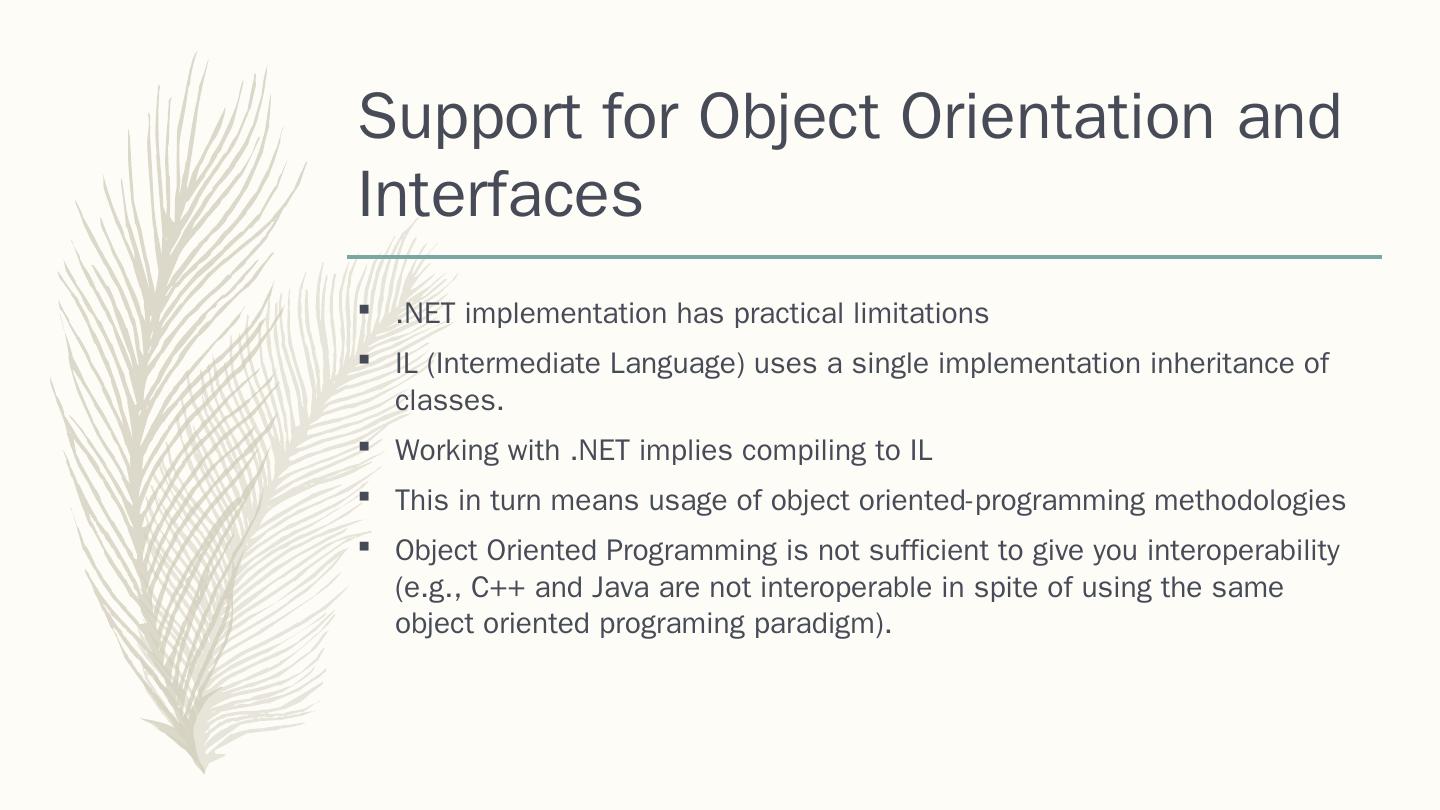 Support for Object Orientation and Interfaces

▪ .NET implementation has practical limitations

▪ IL (Intermediate Language) uses a single implementation inheritance of classes.

▪ Working with .NET implies compiling to IL

▪ This in turn means usage of object oriented-programming methodologies

▪ Object Oriented Programming is not sufficient to give you interoperability (e.g., C++ and Java are not interoperable in spite of using the same object oriented programing paradigm).